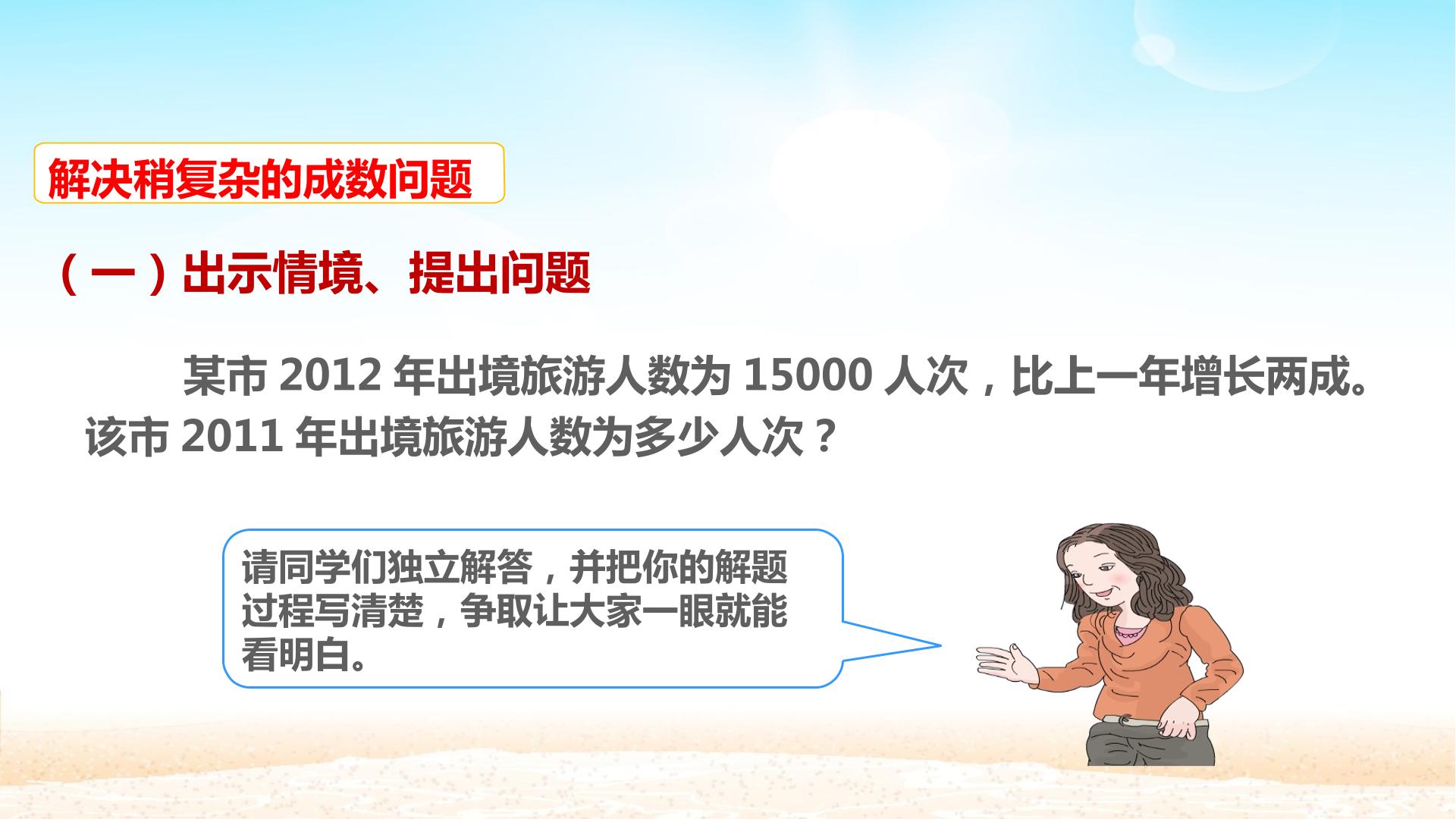 解决稍复杂的成数问题

（一）出示情境、提出问题

某市2012年出境旅游人数为15000人次，比上一年增长两成。该市2011年出境旅游人数为多少人次？

请同学们独立解答，并把你的解题过程写清楚，争取让大家一眼就能看明白。